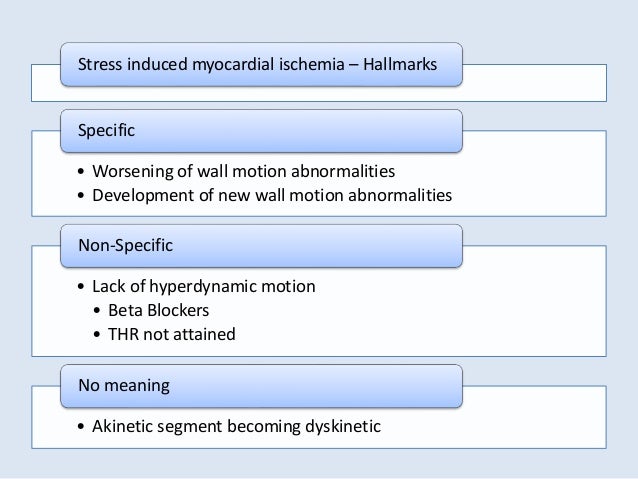 Stress induced myocardial ischemia – Hallmarks

Specific

• Worsening of wall motion abnormalities
• Development of new wall motion abnormalities

Non-Specific

• Lack of hyperdynamic motion
  • Beta Blockers
  • THR not attained

No meaning

• Akinetic segment becoming dyskinetic